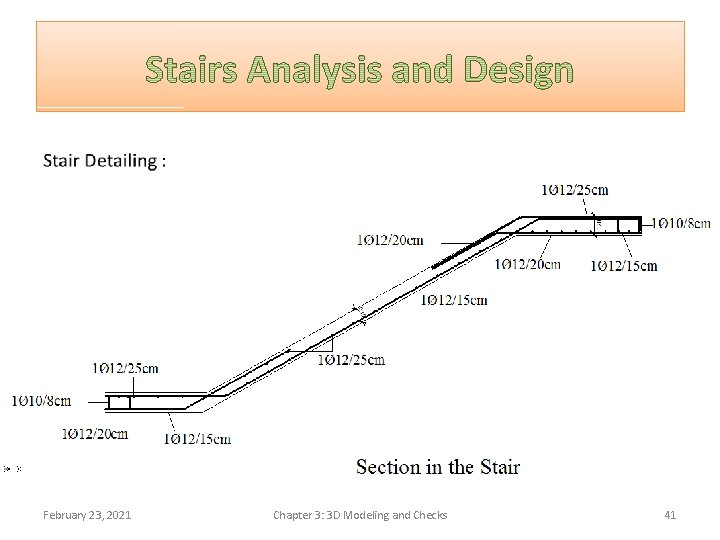 Stairs Analysis and Design

Stair Detailing :

1Ø12/25cm

1Ø10/8cm

1Ø12/20cm

1Ø12/20cm

1Ø12/15cm

1Ø12/15cm

1Ø12/25cm

1Ø12/25cm

1Ø10/8cm

1Ø12/20cm

1Ø12/15cm

Section in the Stair

February 23, 2021

Chapter 3: 3D Modeling and Checks

41